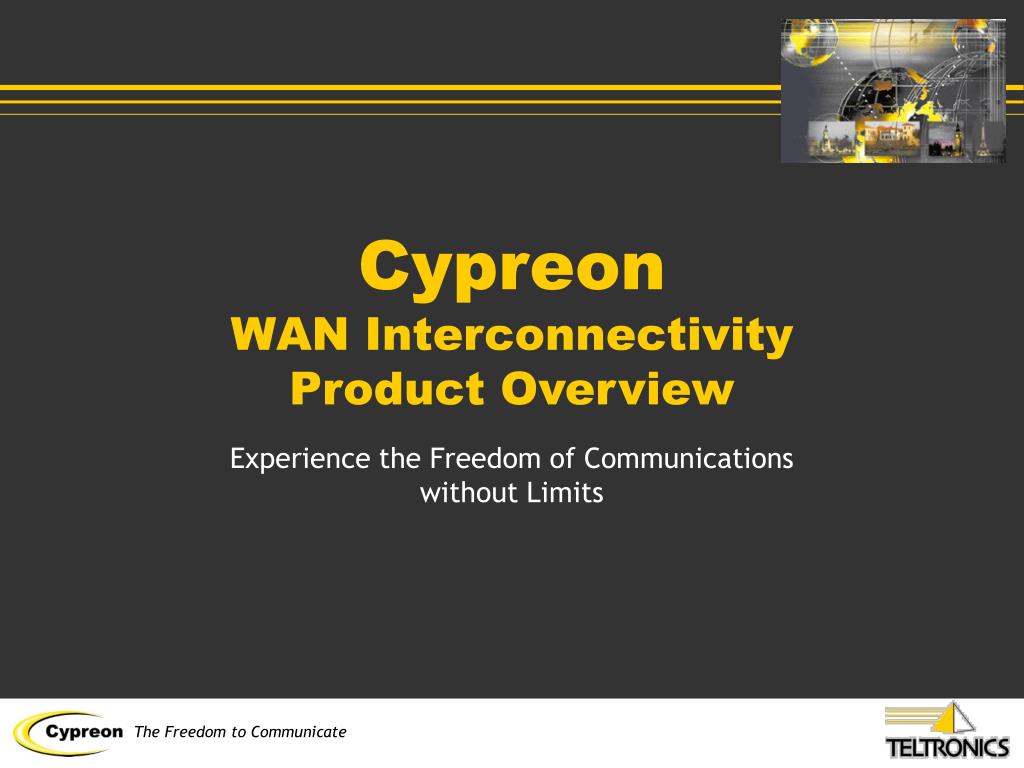 Cypreon
WAN Interconnectivity
Product Overview

Experience the Freedom of Communications without Limits

Cypreon The Freedom to Communicate

TELTRONICS